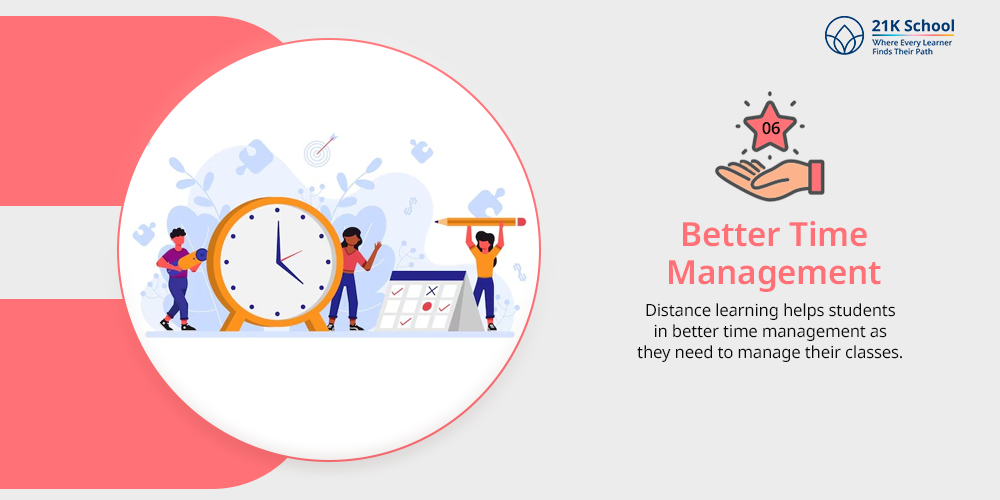 21K School
Where Every Learner
Finds Their Path

06

Better Time Management

Distance learning helps students in better time management as they need to manage their classes.